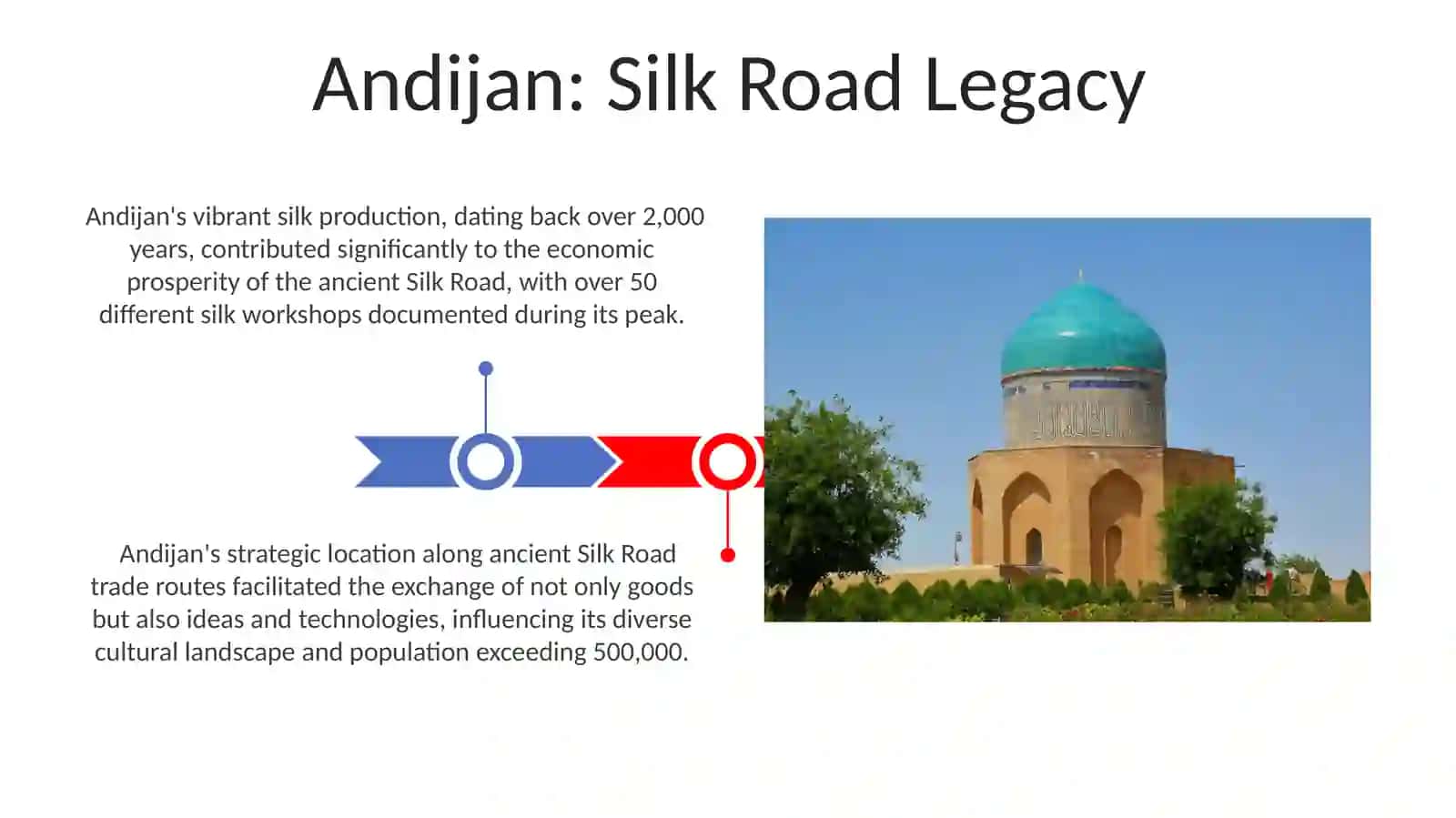 Andijan: Silk Road Legacy

Andijan's vibrant silk production, dating back over 2,000 years, contributed significantly to the economic prosperity of the ancient Silk Road, with over 50 different silk workshops documented during its peak.

Andijan's strategic location along ancient Silk Road trade routes facilitated the exchange of not only goods but also ideas and technologies, influencing its diverse cultural landscape and population exceeding 500,000.